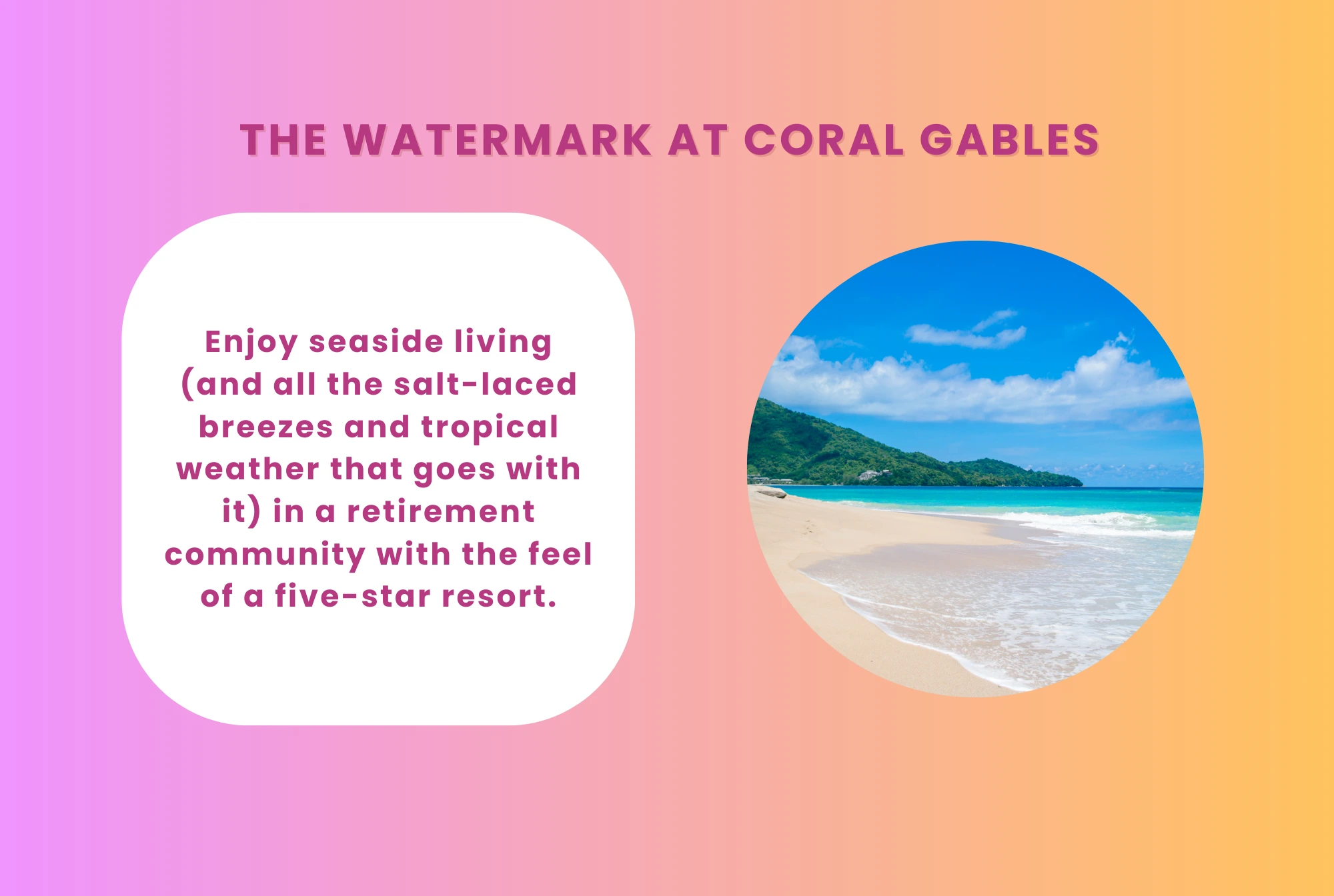 THE WATERMARK AT CORAL GABLES

Enjoy seaside living (and all the salt-laced breezes and tropical weather that goes with it) in a retirement community with the feel of a five-star resort.